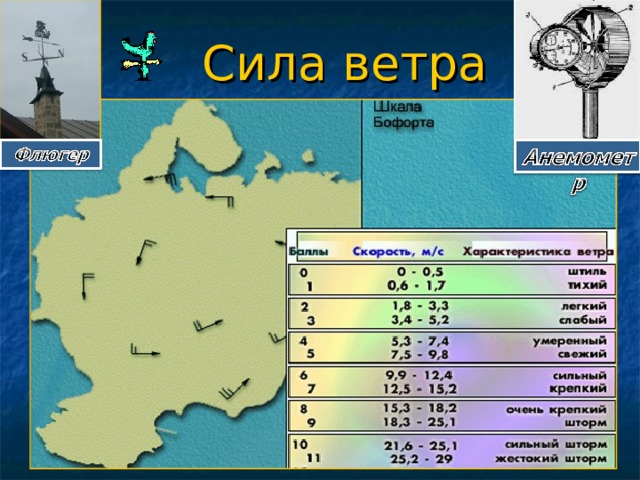 Сила ветра

Флюгер

Анемометр

Шкала Бофорта

| Баллы | Скорость, м/с | Характеристика ветра |
|---|---|---|
| 0 | 0 - 0,5 | штиль |
| 1 | 0,6 - 1,7 | тихий |
| 2 | 1,8 - 3,3 | легкий |
| 3 | 3,4 - 5,2 | слабый |
| 4 | 5,3 - 7,4 | умеренный |
| 5 | 7,5 - 9,8 | свежий |
| 6 | 9,9 - 12,4 | сильный |
| 7 | 12,5 - 15,2 | крепкий |
| 8 | 15,3 - 18,2 | очень крепкий |
| 9 | 18,3 - 25,1 | шторм |
| 10 | 21,6 - 25,1 | сильный шторм |
| 11 | 25,2 - 29 | жестокий шторм |